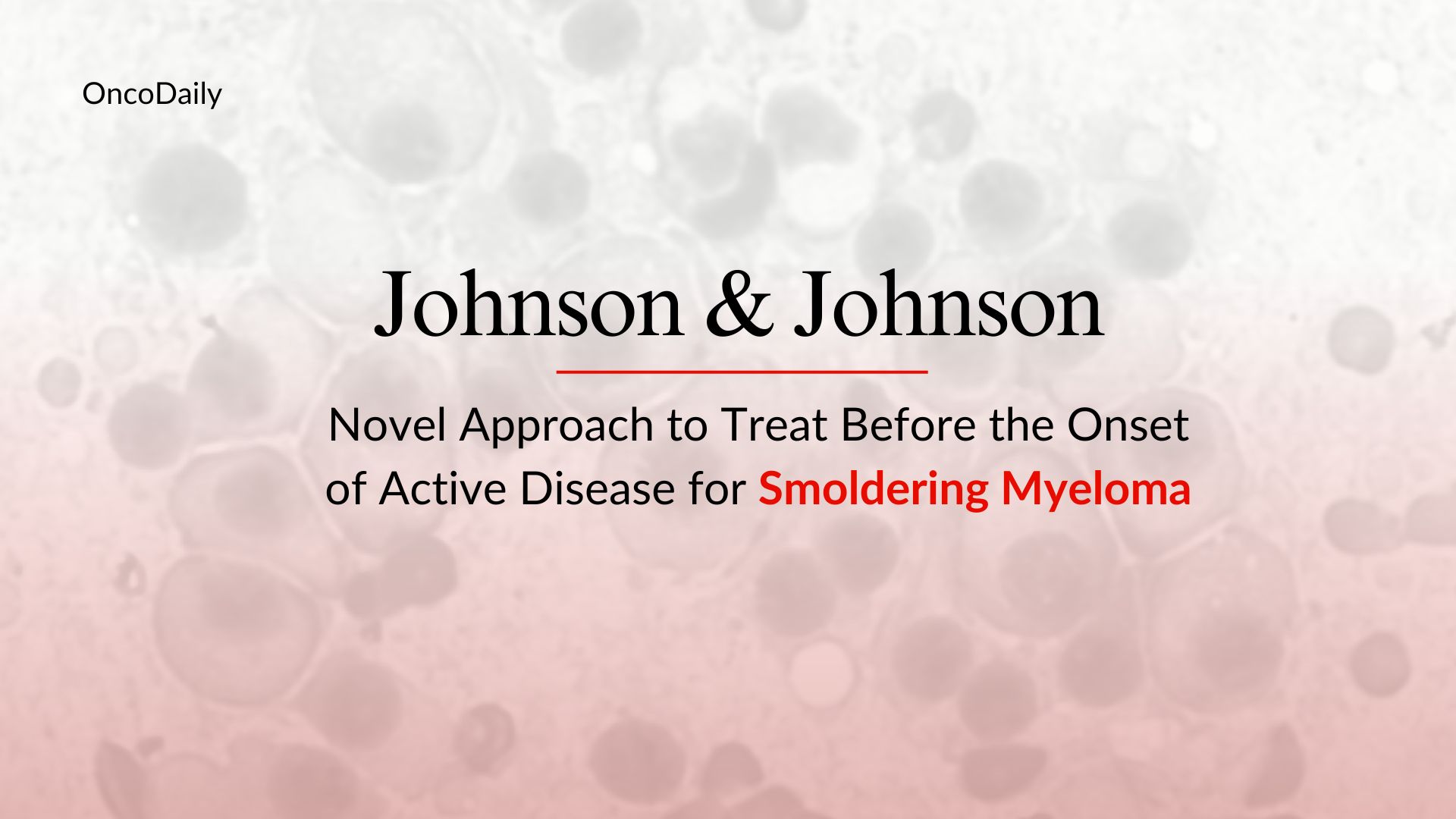 OncoDaily

Johnson & Johnson

Novel Approach to Treat Before the Onset of Active Disease for Smoldering Myeloma